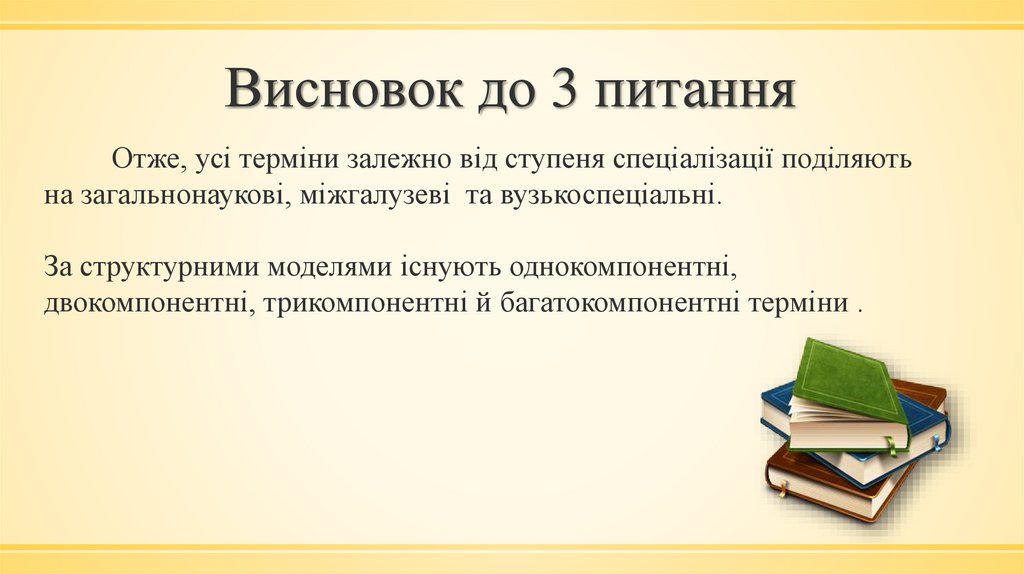 Висновок до 3 питання

Отже, усі терміни залежно від ступеня спеціалізації поділяють на загальнонаукові, міжгалузеві та вузькоспеціальні.

За структурними моделями існують однокомпонентні, двокомпонентні, трикомпонентні й багатокомпонентні терміни .